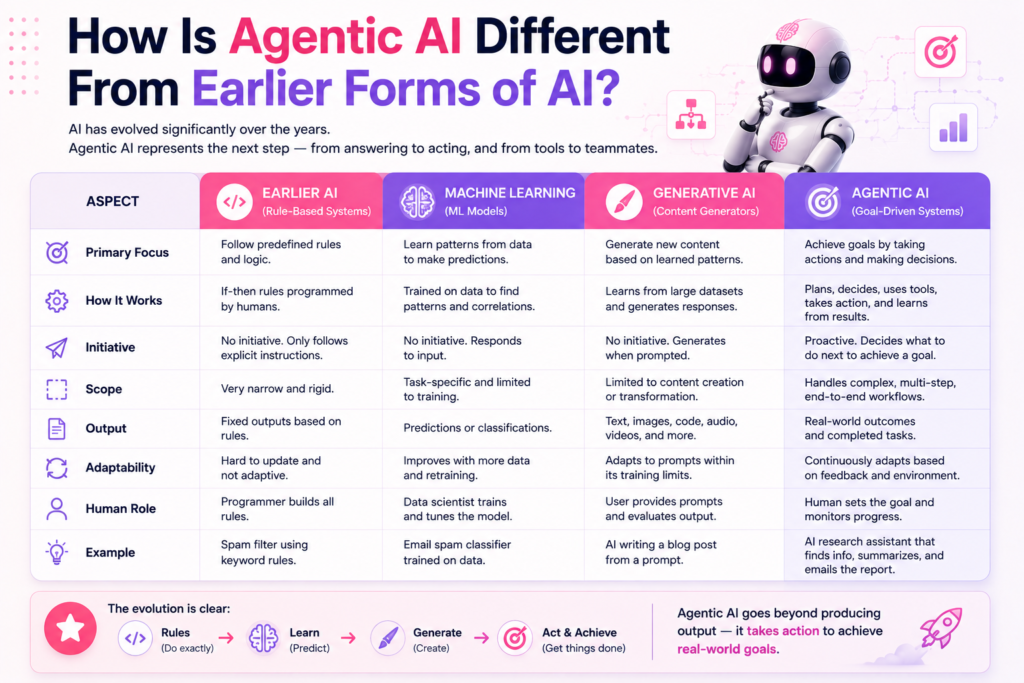 How Is Agentic AI Different From Earlier Forms of AI?

AI has evolved significantly over the years.
Agentic AI represents the next step — from answering to acting, and from tools to teammates.

| ASPECT | EARLIER AI (Rule-Based Systems) | MACHINE LEARNING (ML Models) | GENERATIVE AI (Content Generators) | AGENTIC AI (Goal-Driven Systems) |
|---|---|---|---|---|
| Primary Focus | Follow predefined rules and logic. | Learn patterns from data to make predictions. | Generate new content based on learned patterns. | Achieve goals by taking actions and making decisions. |
| How It Works | If-then rules programmed by humans. | Trained on data to find patterns and correlations. | Learns from large datasets and generates responses. | Plans, decides, uses tools, takes action, and learns from results. |
| Initiative | No initiative. Only follows explicit instructions. | No initiative. Responds to input. | No initiative. Generates when prompted. | Proactive. Decides what to do next to achieve a goal. |
| Scope | Very narrow and rigid. | Task-specific and limited to training. | Limited to content creation or transformation. | Handles complex, multi-step, end-to-end workflows. |
| Output | Fixed outputs based on rules. | Predictions or classifications. | Text, images, code, audio, videos, and more. | Real-world outcomes and completed tasks. |
| Adaptability | Hard to update and not adaptive. | Improves with more data and retraining. | Adapts to prompts within its training limits. | Continuously adapts based on feedback and environment. |
| Human Role | Programmer builds all rules. | Data scientist trains and tunes the model. | User provides prompts and evaluates output. | Human sets the goal and monitors progress. |
| Example | Spam filter using keyword rules. | Email spam classifier trained on data. | AI writing a blog post from a prompt. | AI research assistant that finds info, summarizes, and emails the report. |

The evolution is clear:
Rules (Do exactly) → Learn (Predict) → Generate (Create) → Act & Achieve (Get things done)

Agentic AI goes beyond producing output — it takes action to achieve real-world goals.